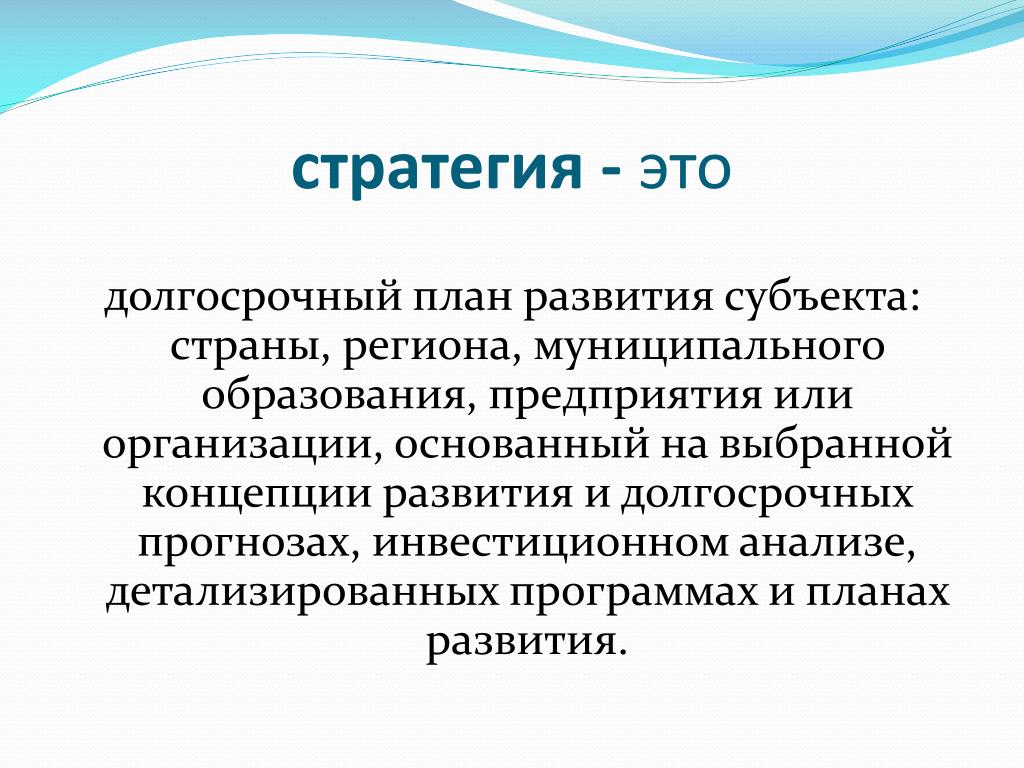 стратегия - это

долгосрочный план развития субъекта: страны, региона, муниципального образования, предприятия или организации, основанный на выбранной концепции развития и долгосрочных прогнозах, инвестиционном анализе, детализированных программах и планах развития.